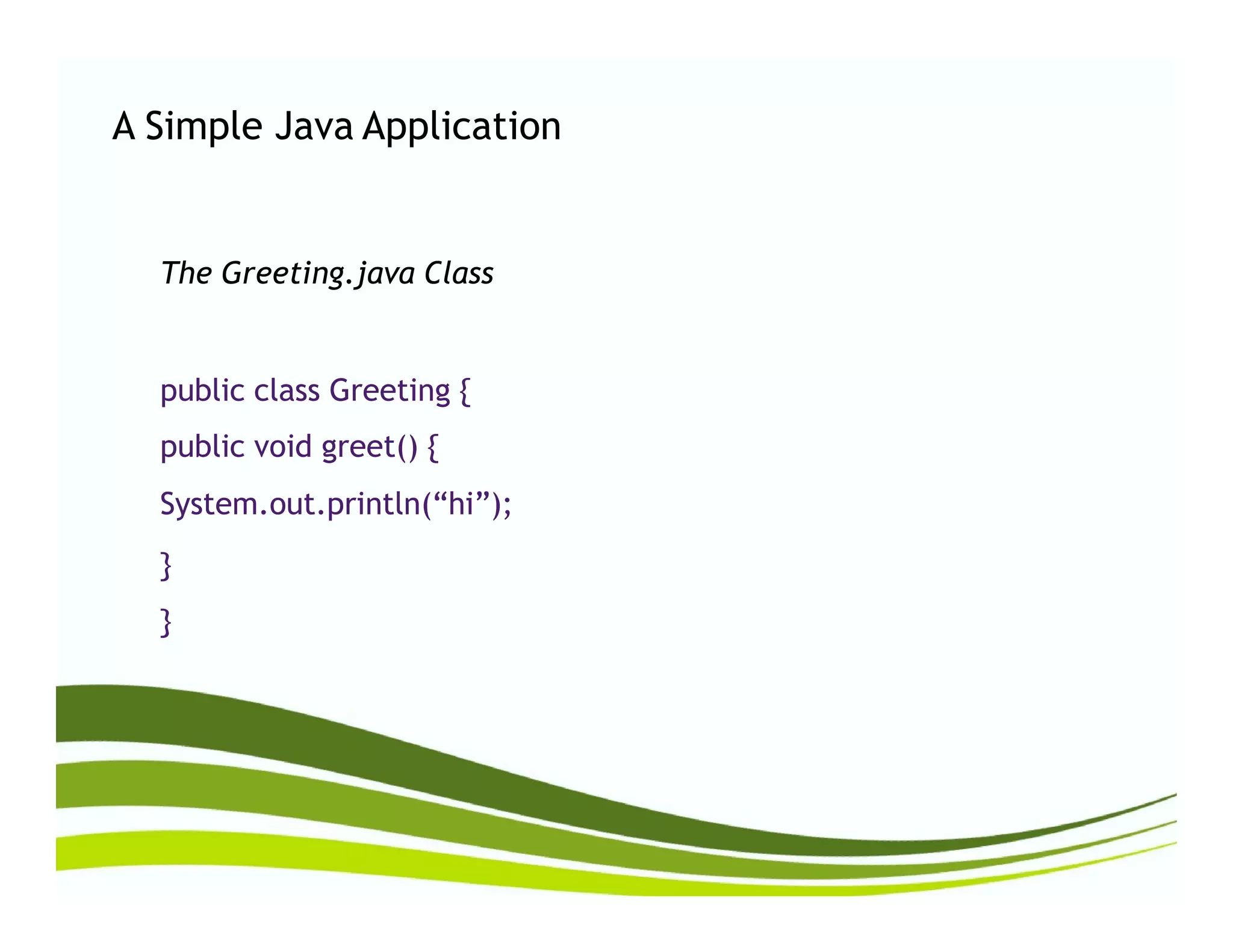 A Simple Java Application

The Greeting.java Class

public class Greeting {

public void greet() {

System.out.println(“hi”);

}

}